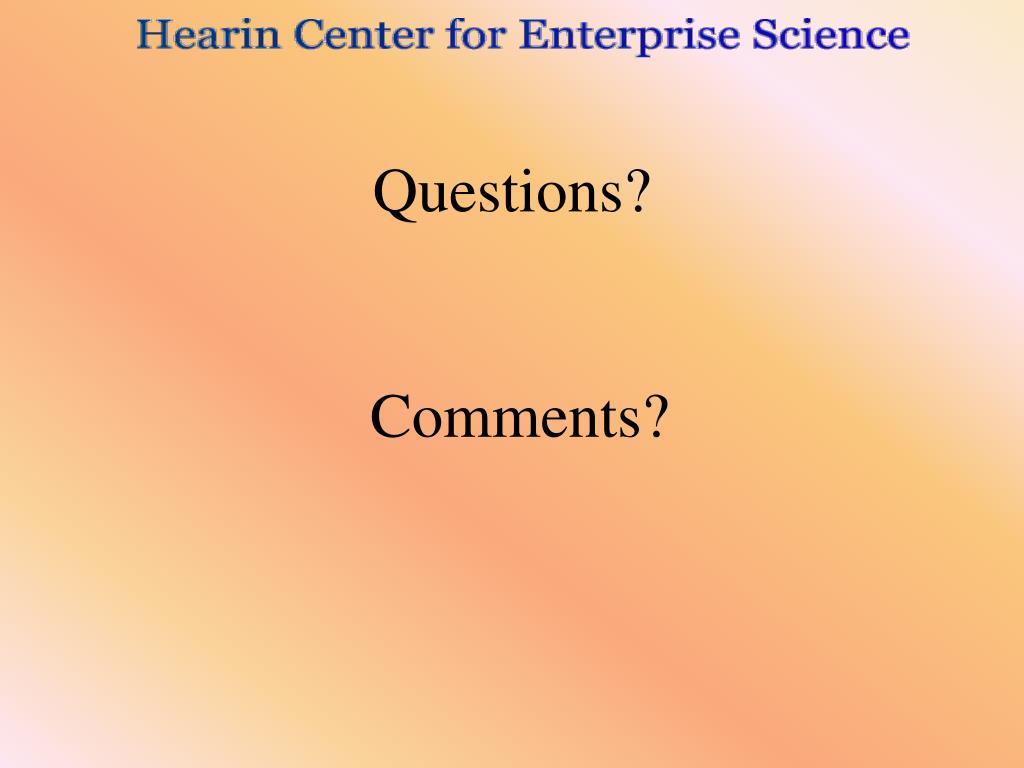 Hearin Center for Enterprise Science

Questions?

Comments?